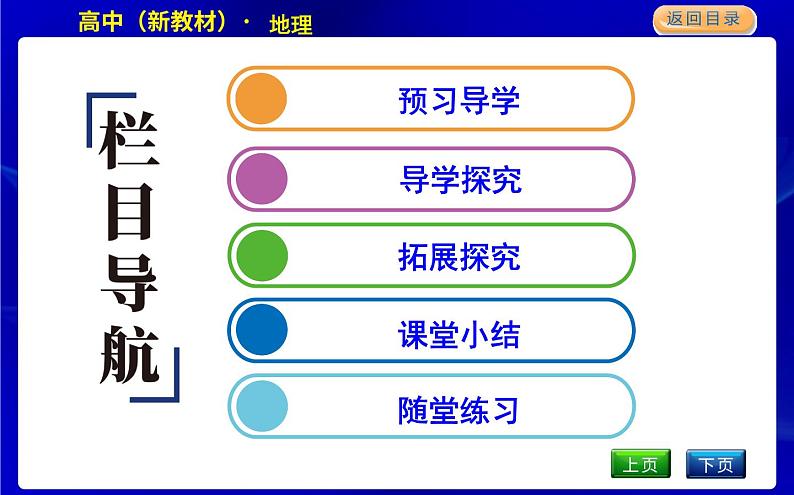 高中（新教材）· 地理

返回目录

栏目导航

预习导学

导学探究

拓展探究

课堂小结

随堂练习

上页

下页